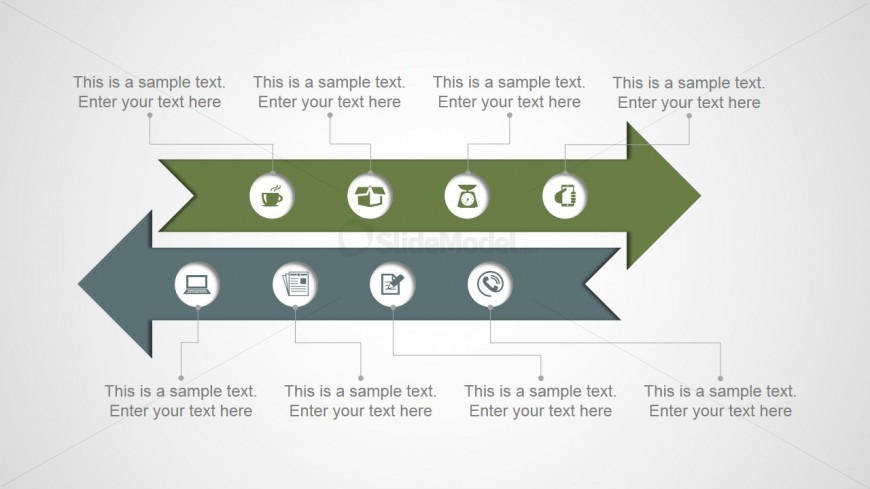 This is a sample text. Enter your text here

This is a sample text. Enter your text here

This is a sample text. Enter your text here

This is a sample text. Enter your text here

SlideModel

This is a sample text. Enter your text here

This is a sample text. Enter your text here

This is a sample text. Enter your text here

This is a sample text. Enter your text here